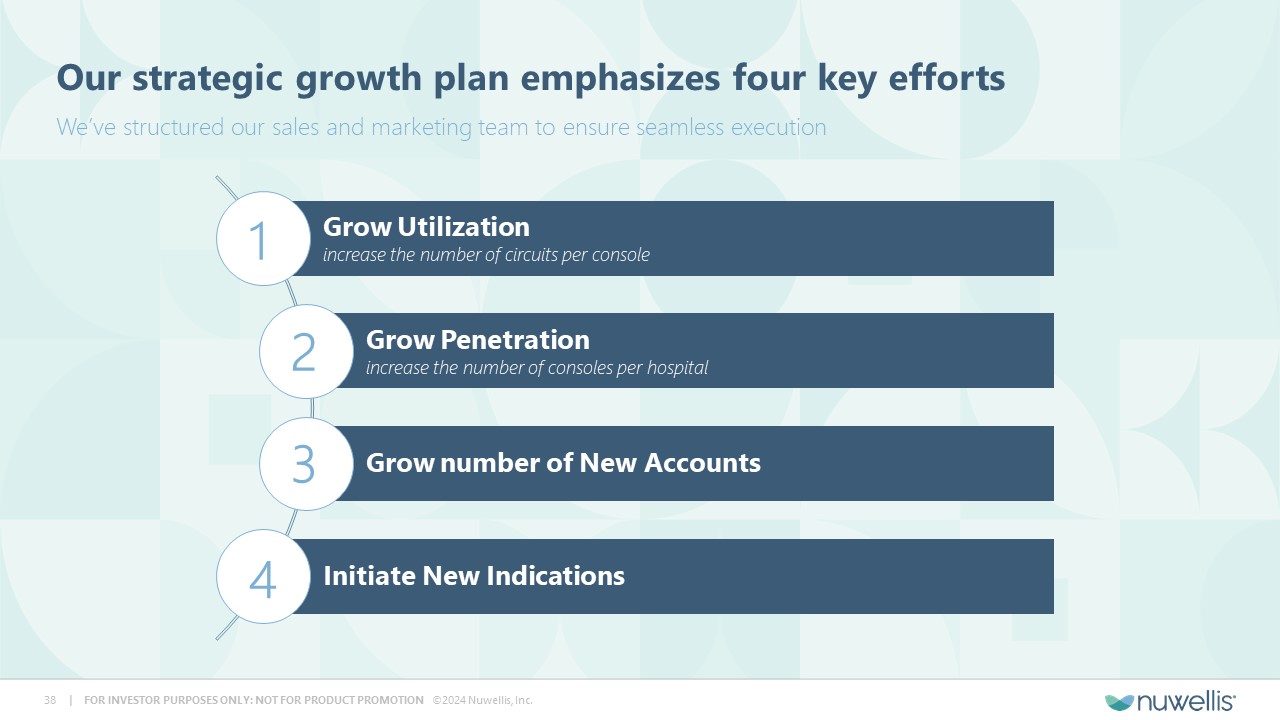 Our strategic growth plan emphasizes four key efforts

We've structured our sales and marketing team to ensure seamless execution

1 Grow Utilization
increase the number of circuits per console

2 Grow Penetration
increase the number of consoles per hospital

3 Grow number of New Accounts

4 Initiate New Indications

38 | FOR INVESTOR PURPOSES ONLY: NOT FOR PRODUCT PROMOTION ©2024 Nuwellis, Inc.

nuwellis